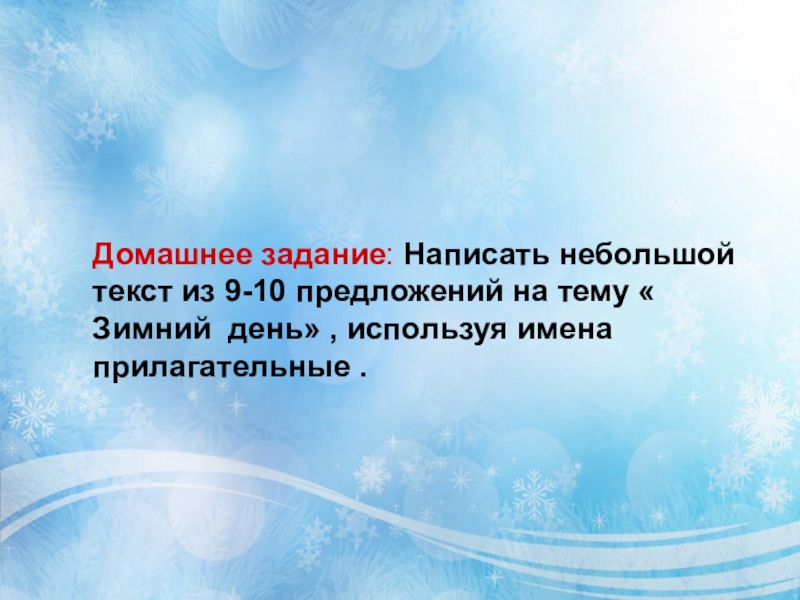 Домашнее задание: Написать небольшой текст из 9-10 предложений на тему « Зимний  день» , используя имена прилагательные .